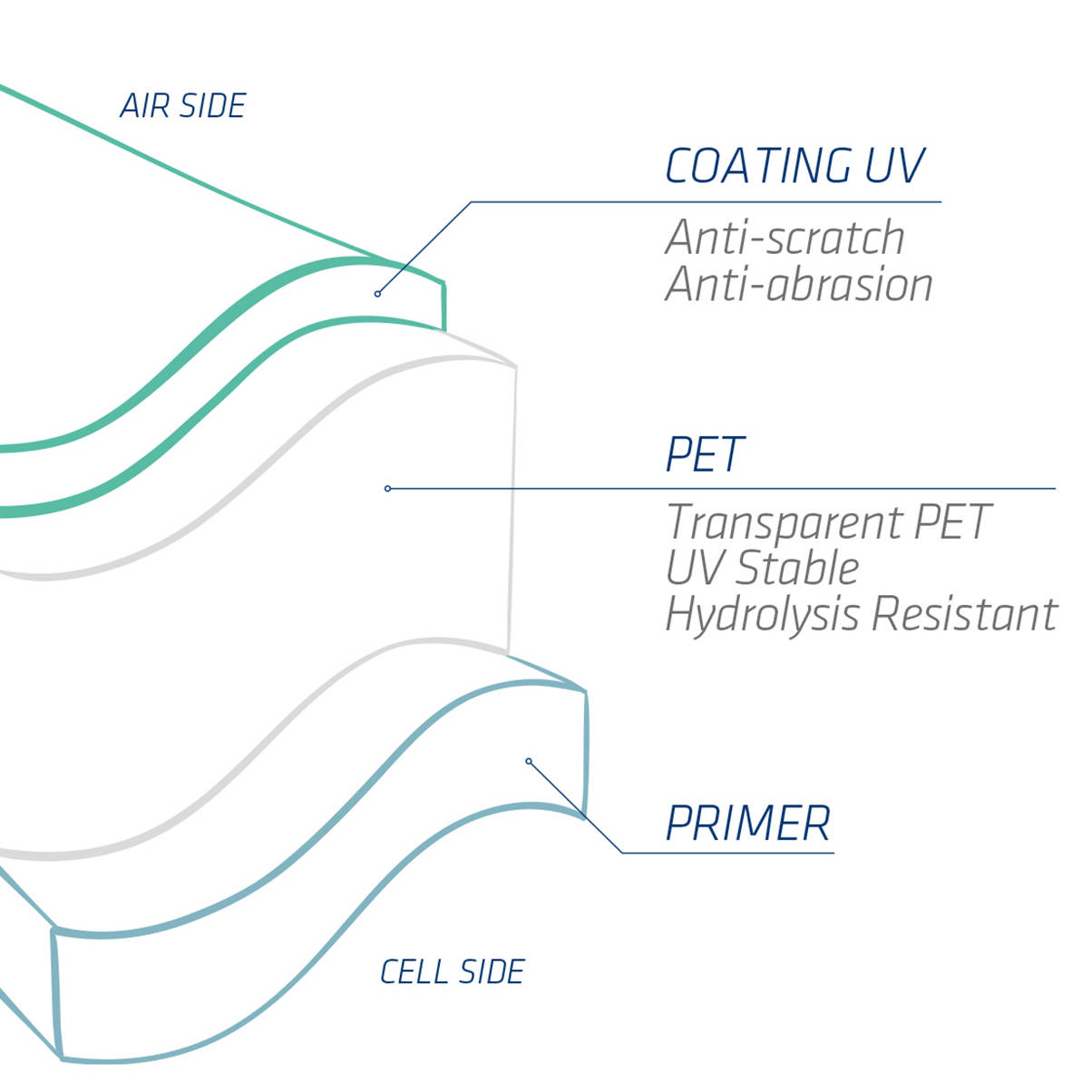 AIR SIDE

COATING UV

Anti-scratch
Anti-abrasion

PET

Transparent PET
UV Stable
Hydrolysis Resistant

PRIMER

CELL SIDE